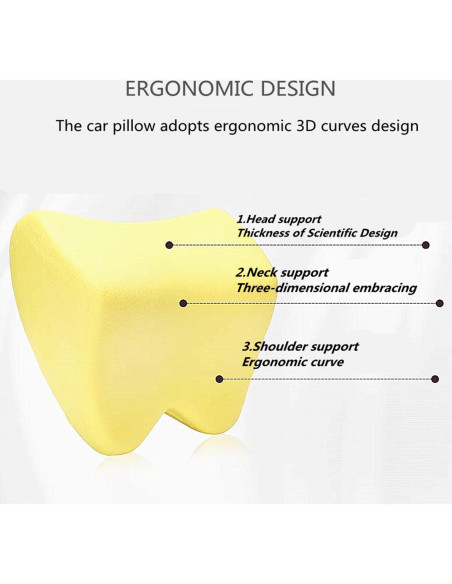 ERGONOMIC DESIGN

The car pillow adopts ergonomic 3D curves design

1.Head support
Thickness of Scientific Design

2.Neck support
Three-dimensional embracing

3.Shoulder support
Ergonomic curve